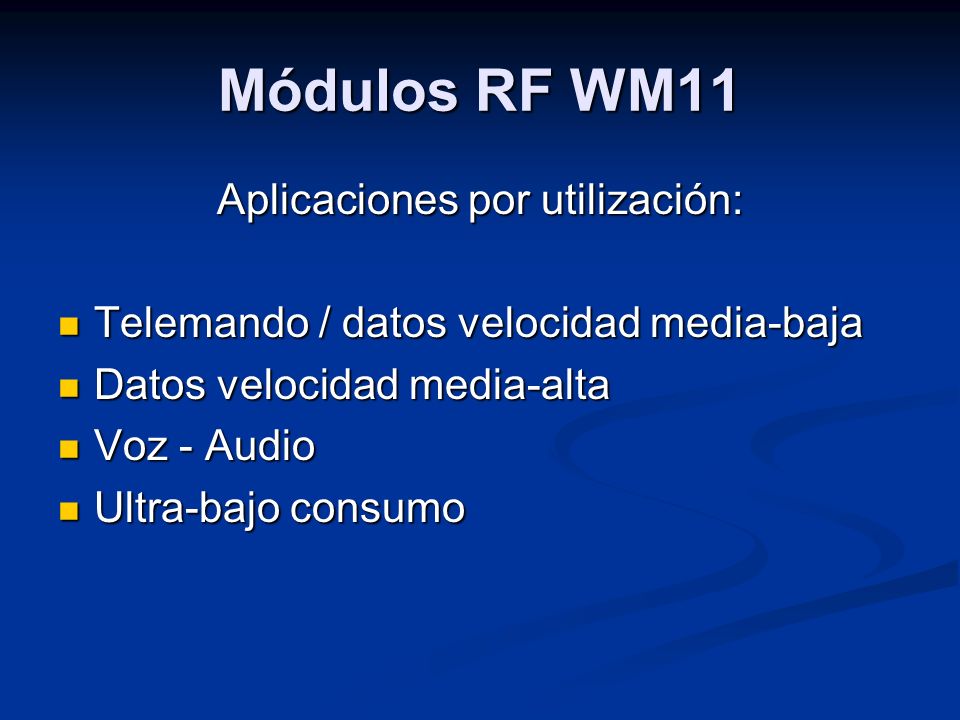 Módulos RF WM11

Aplicaciones por utilización:

- Telemando / datos velocidad media-baja
- Datos velocidad media-alta
- Voz - Audio
- Ultra-bajo consumo